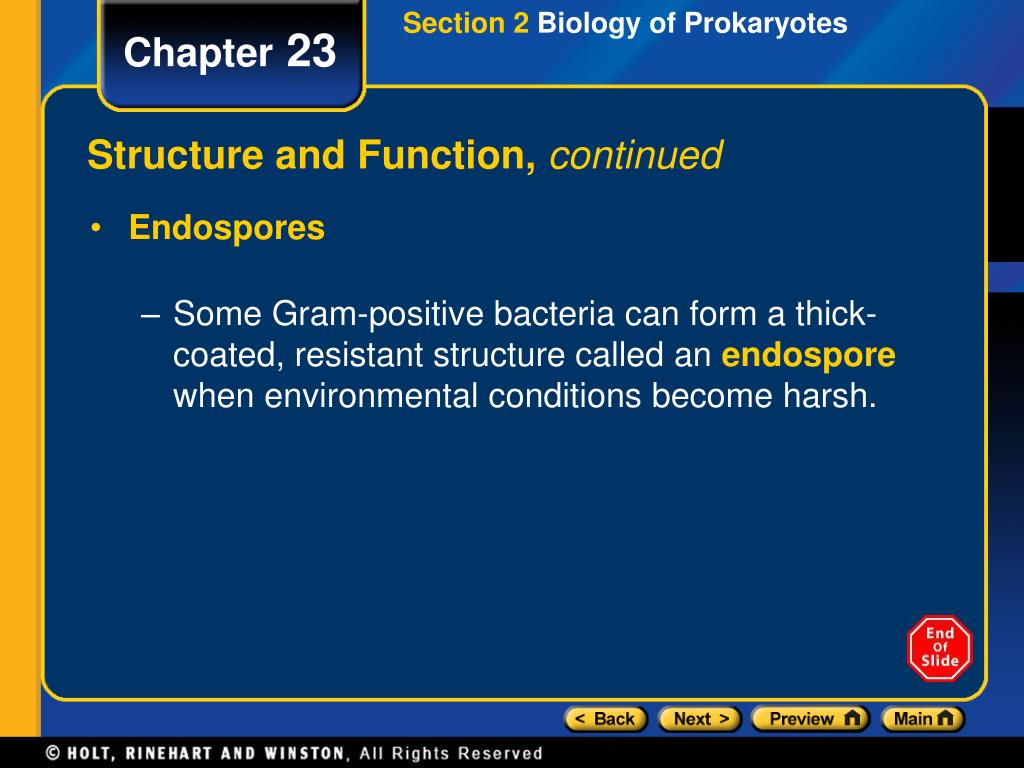 Chapter 23

Section 2 Biology of Prokaryotes

Structure and Function, continued

• Endospores

– Some Gram-positive bacteria can form a thick-coated, resistant structure called an endospore when environmental conditions become harsh.

End Of Slide

< Back Next > Preview Main

© HOLT, RINEHART AND WINSTON, All Rights Reserved